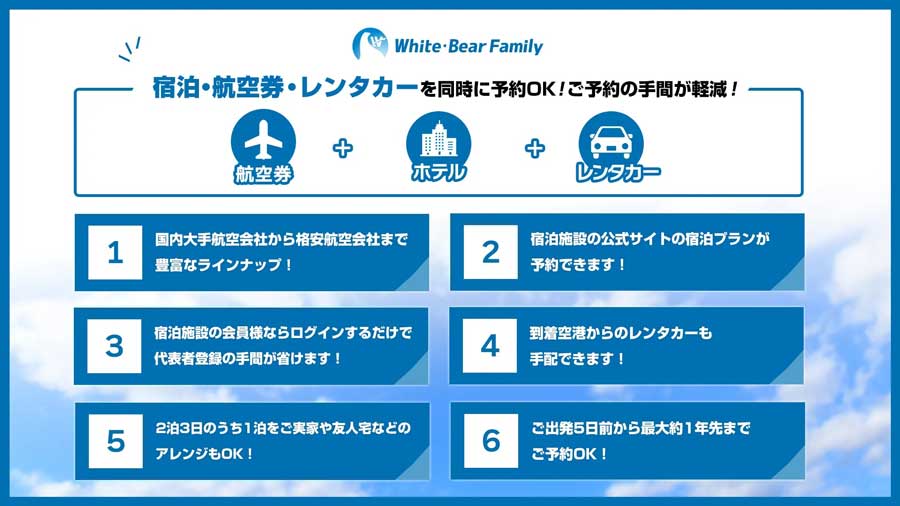 White·Bear Family

宿泊・航空券・レンタカーを同時に予約OK！ご予約の手間が軽減！

航空券 + ホテル + レンタカー

1 国内大手航空会社から格安航空会社まで豊富なラインナップ！

2 宿泊施設の公式サイトの宿泊プランが予約できます！

3 宿泊施設の会員様ならログインするだけで代表者登録の手間が省けます！

4 到着空港からのレンタカーも手配できます！

5 2泊3日のうち1泊をご実家や友人宅などのアレンジもOK！

6 ご出発5日前から最大約1年先までご予約OK！